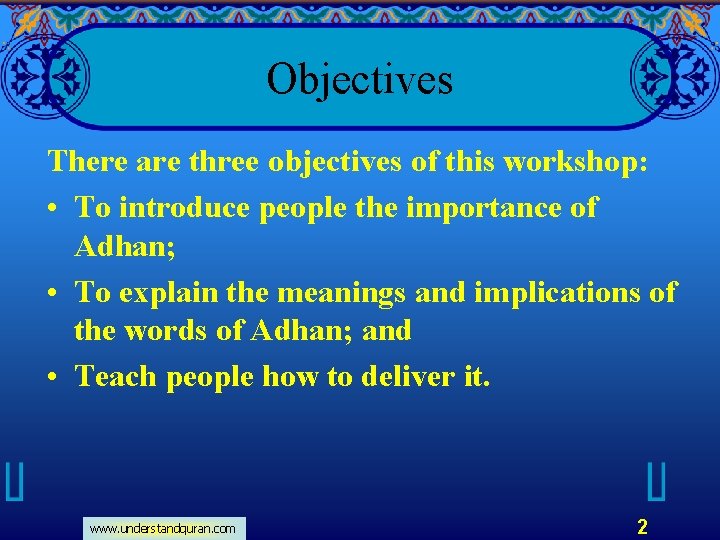 Objectives

There are three objectives of this workshop:

• To introduce people the importance of Adhan;

• To explain the meanings and implications of the words of Adhan; and

• Teach people how to deliver it.

www.understandquran.com

2